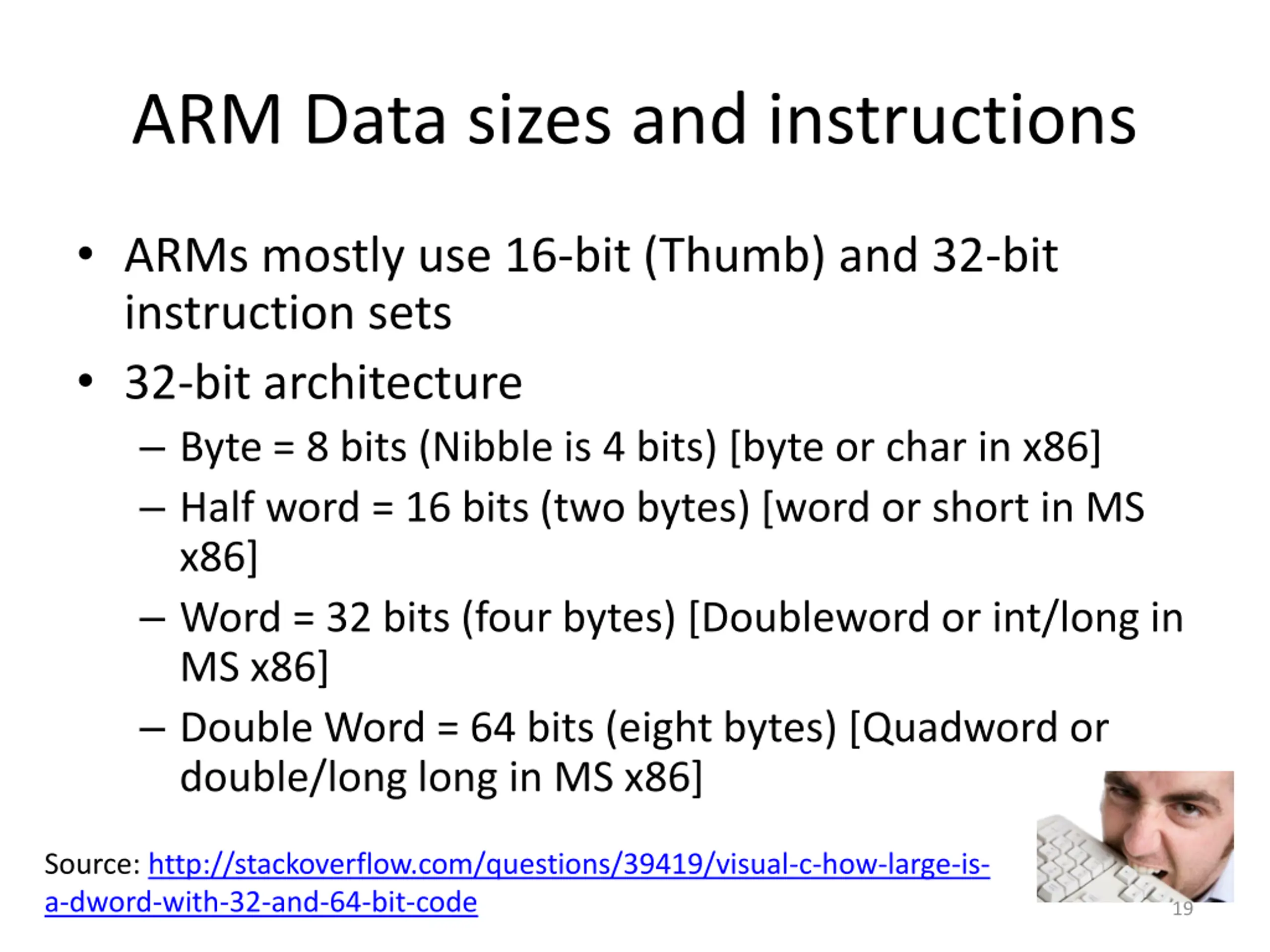 ARM Data sizes and instructions

• ARMs mostly use 16-bit (Thumb) and 32-bit instruction sets

• 32-bit architecture
– Byte = 8 bits (Nibble is 4 bits) [byte or char in x86]
– Half word = 16 bits (two bytes) [word or short in MS x86]
– Word = 32 bits (four bytes) [Doubleword or int/long in MS x86]
– Double Word = 64 bits (eight bytes) [Quadword or double/long long in MS x86]

Source: http://stackoverflow.com/questions/39419/visual-c-how-large-is-a-dword-with-32-and-64-bit-code

19